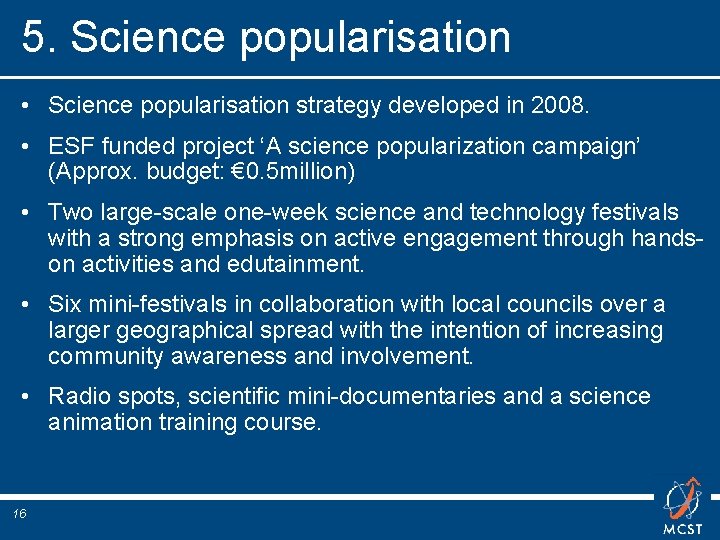 5. Science popularisation

• Science popularisation strategy developed in 2008.

• ESF funded project ‘A science popularization campaign’ (Approx. budget: €0.5million)

• Two large-scale one-week science and technology festivals with a strong emphasis on active engagement through hands-on activities and edutainment.

• Six mini-festivals in collaboration with local councils over a larger geographical spread with the intention of increasing community awareness and involvement.

• Radio spots, scientific mini-documentaries and a science animation training course.

16

MCST